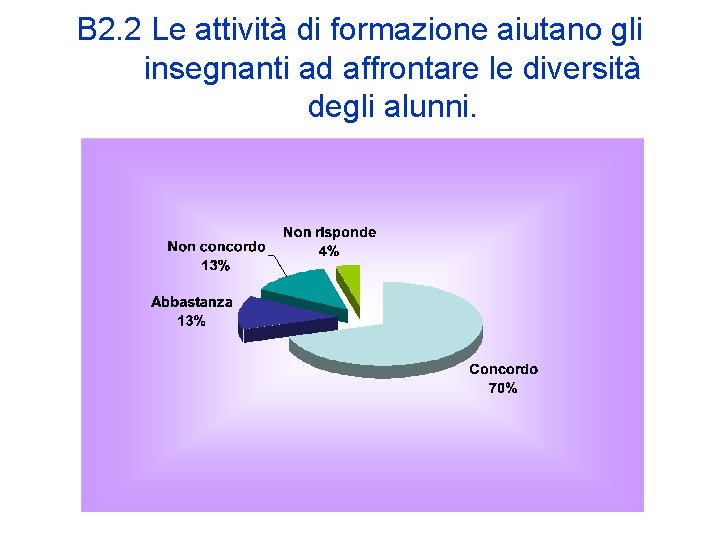 B2.2 Le attività di formazione aiutano gli insegnanti ad affrontare le diversità degli alunni.

Non risponde
4%

Non concordo
13%

Abbastanza
13%

Concordo
70%